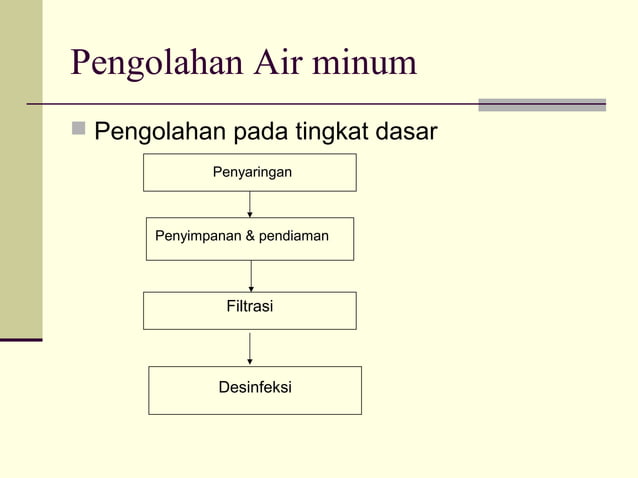 Pengolahan Air minum

Pengolahan pada tingkat dasar

Penyaringan

Penyimpanan & pendiaman

Filtrasi

Desinfeksi